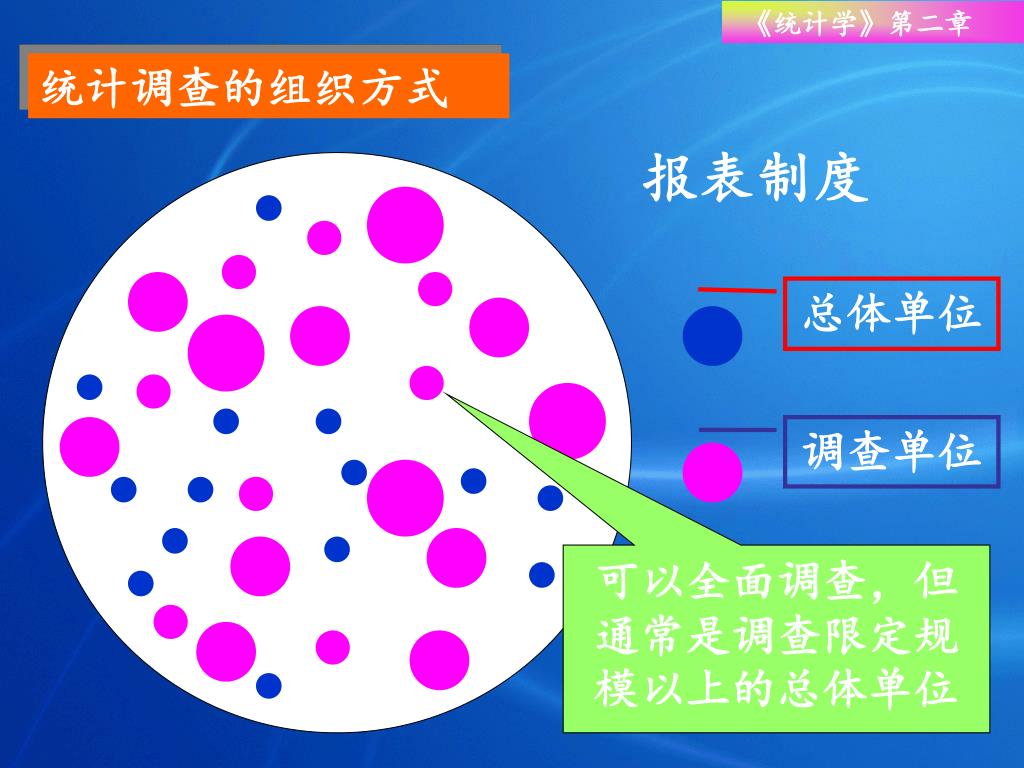 《统计学》第二章

统计调查的组织方式

报表制度

总体单位

调查单位

可以全面调查，但通常是调查限定规模以上的总体单位